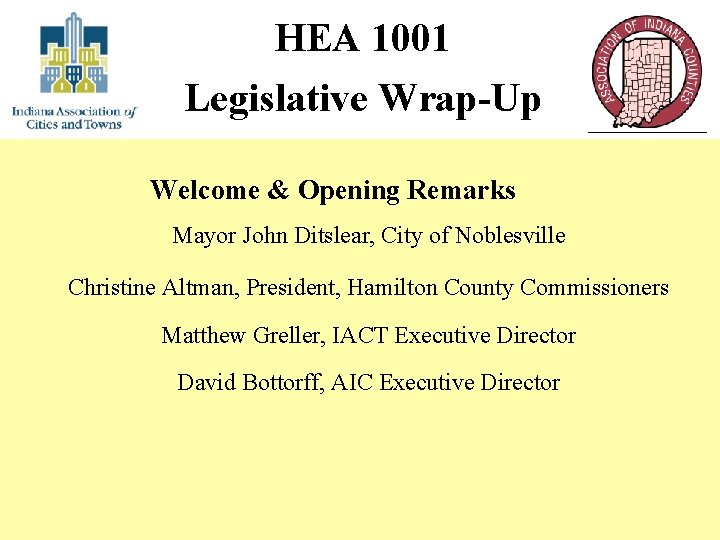 Indiana Association of Cities and Towns

HEA 1001

Legislative Wrap-Up

ASSOCIATION OF INDIANA COUNTIES

Welcome & Opening Remarks

Mayor John Ditslear, City of Noblesville

Christine Altman, President, Hamilton County Commissioners

Matthew Greller, IACT Executive Director

David Bottorff, AIC Executive Director